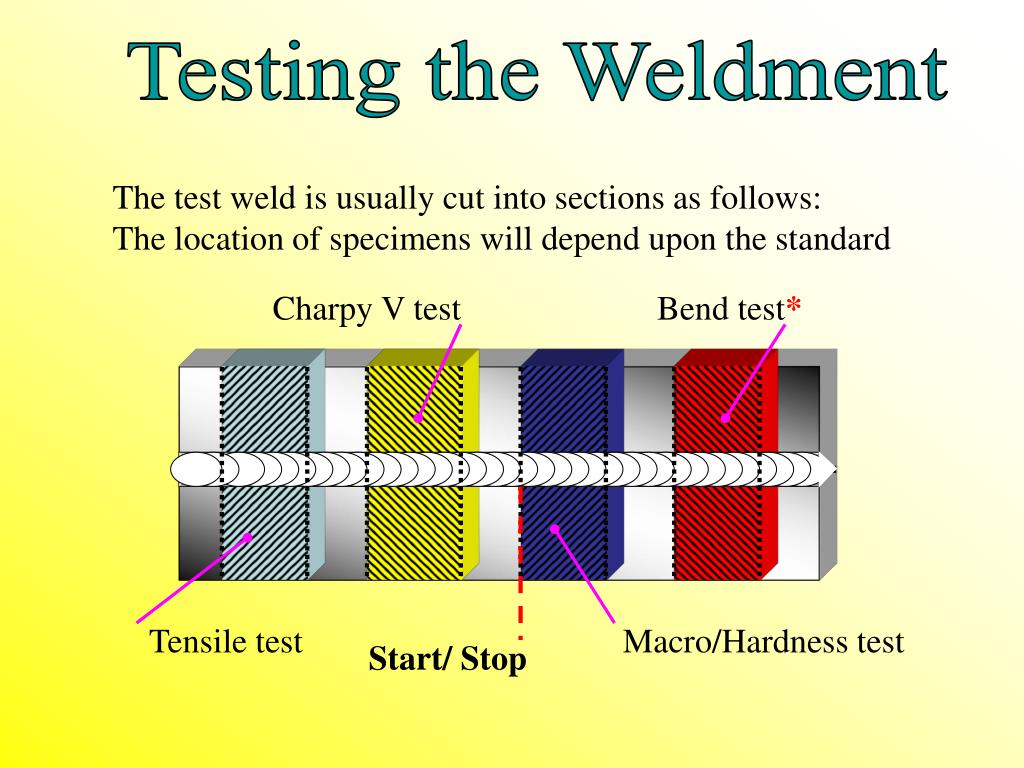 Testing the Weldment

The test weld is usually cut into sections as follows:
The location of specimens will depend upon the standard

Charpy V test

Bend test*

Tensile test

Start/ Stop

Macro/Hardness test